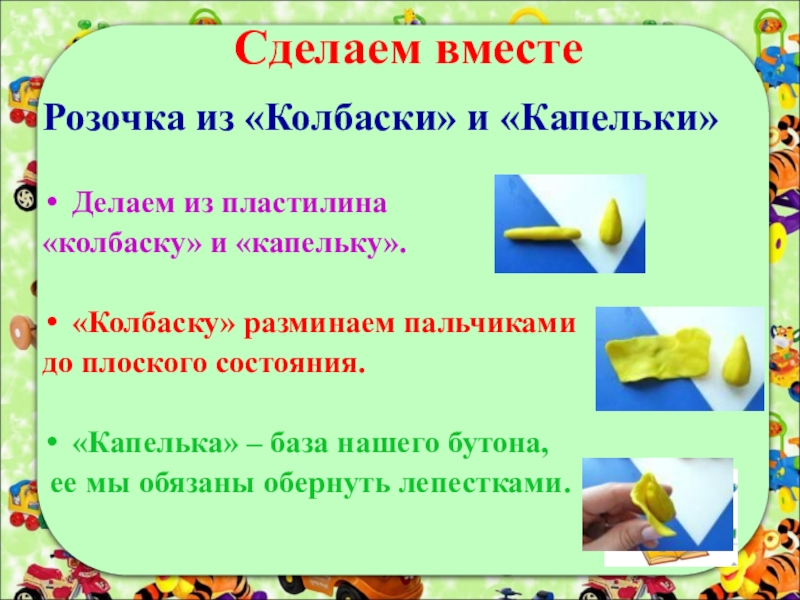 Сделаем вместе

Розочка из «Колбаски» и «Капельки»

• Делаем из пластилина «колбаску» и «капельку».

• «Колбаску» разминаем пальчиками до плоского состояния.

• «Капелька» – база нашего бутона, ее мы обязаны обернуть лепестками.